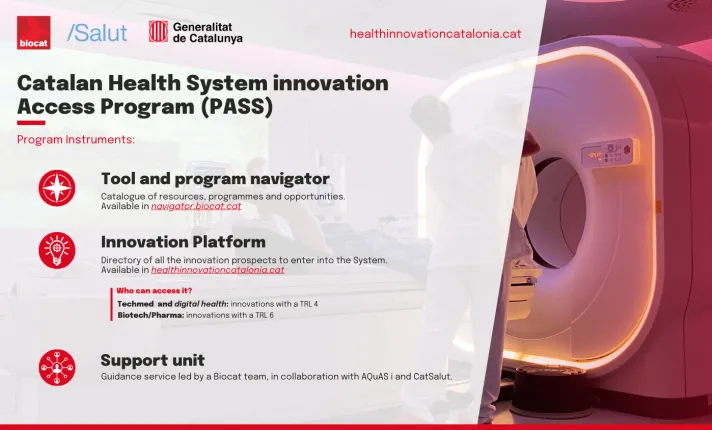 biocat /Salut Generalitat de Catalunya

healthinnovationcatalonia.cat

Catalan Health System innovation Access Program (PASS)

Program Instruments:

Tool and program navigator

Catalogue of resources, programmes and opportunities. Available in navigator.biocat.cat

Innovation Platform

Directory of all the innovation prospects to enter into the System. Available in healthinnovationcatalonia.cat

Who can access it?

Techmed and digital health: innovations with a TRL 4

Biotech/Pharma: innovations with a TRL 6

Support unit

Guidance service led by a Biocat team, in collaboration with AQuAS i and CatSalut.